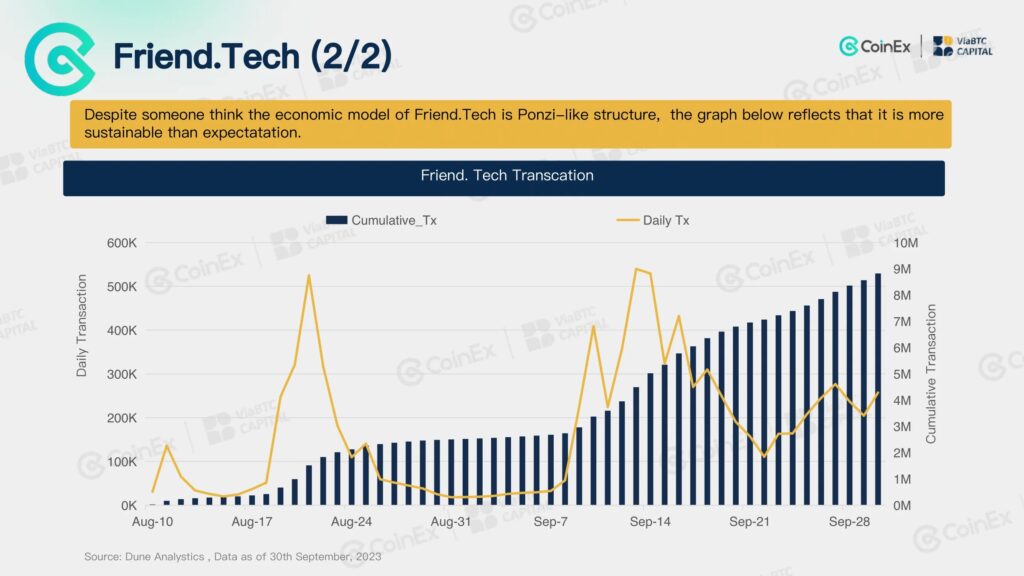 Friend.Tech (2/2)

CoinEx | ViaBTC CAPITAL

Despite someone think the economic model of Friend.Tech is Ponzi-like structure, the graph below reflects that it is more sustainable than expectatation.

Friend. Tech Transcation

Cumulative_Tx   Daily Tx

Daily Transaction

600K
500K
400K
300K
200K
100K
0K

Cumulative Transaction

10M
9M
8M
7M
6M
5M
4M
3M
2M
1M
0M

Aug-10 Aug-17 Aug-24 Aug-31 Sep-7 Sep-14 Sep-21 Sep-28

Source: Dune Analytics , Data as of 30th September, 2023

CoinEx
ViaBTC CAPITAL